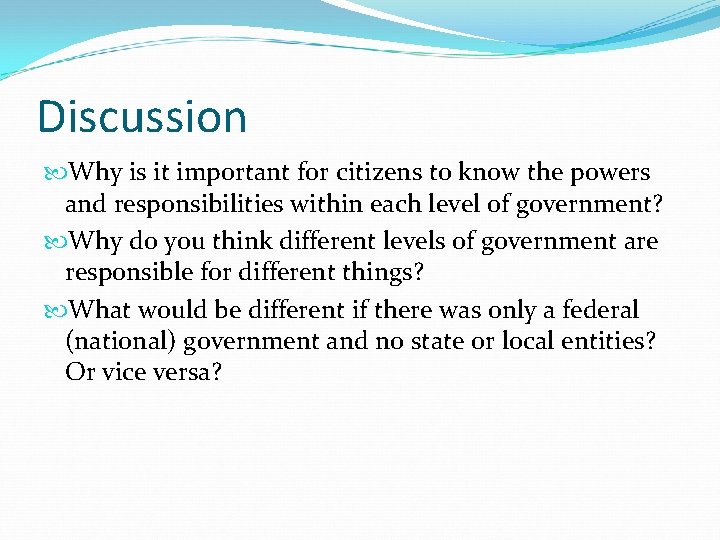 Discussion

Why is it important for citizens to know the powers and responsibilities within each level of government?

Why do you think different levels of government are responsible for different things?

What would be different if there was only a federal (national) government and no state or local entities? Or vice versa?